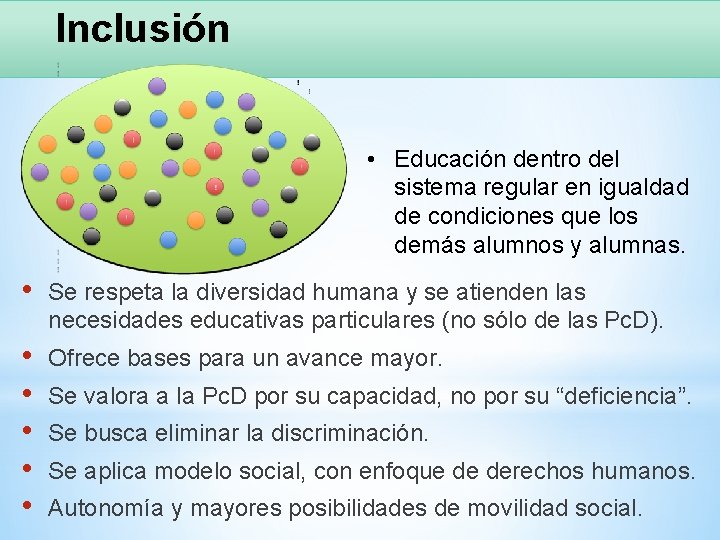 Inclusión

• Educación dentro del sistema regular en igualdad de condiciones que los demás alumnos y alumnas.

• Se respeta la diversidad humana y se atienden las necesidades educativas particulares (no sólo de las PcD).
• Ofrece bases para un avance mayor.
• Se valora a la PcD por su capacidad, no por su “deficiencia”.
• Se busca eliminar la discriminación.
• Se aplica modelo social, con enfoque de derechos humanos.
• Autonomía y mayores posibilidades de movilidad social.